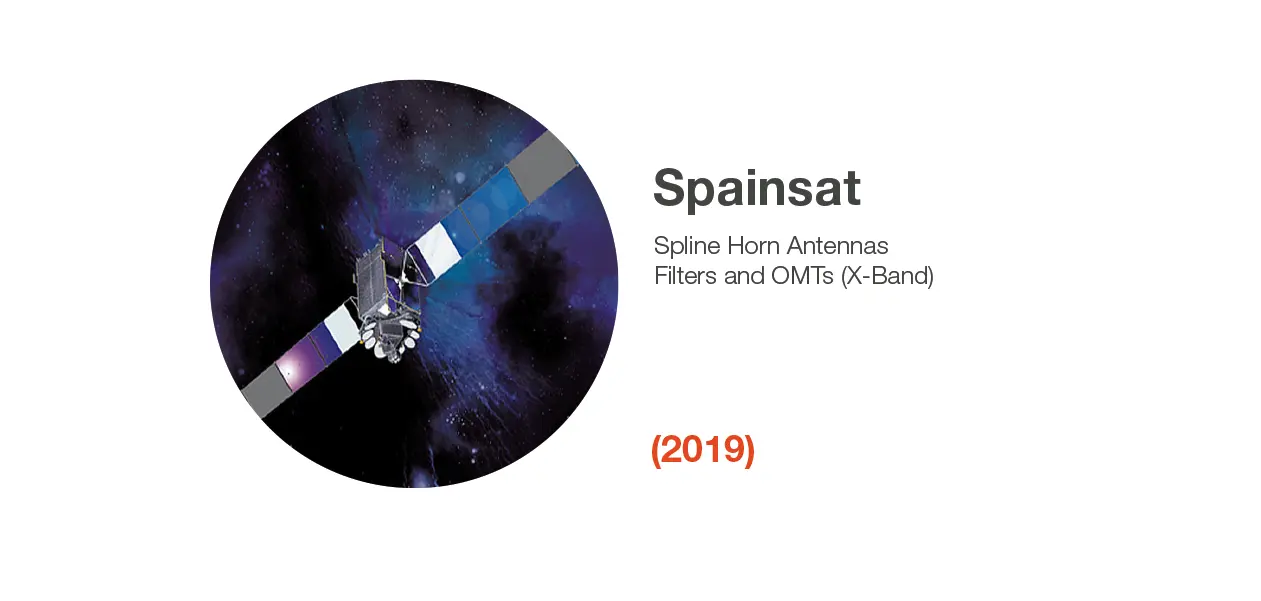 Spainsat

Spline Horn Antennas
Filters and OMTs (X-Band)

(2019)